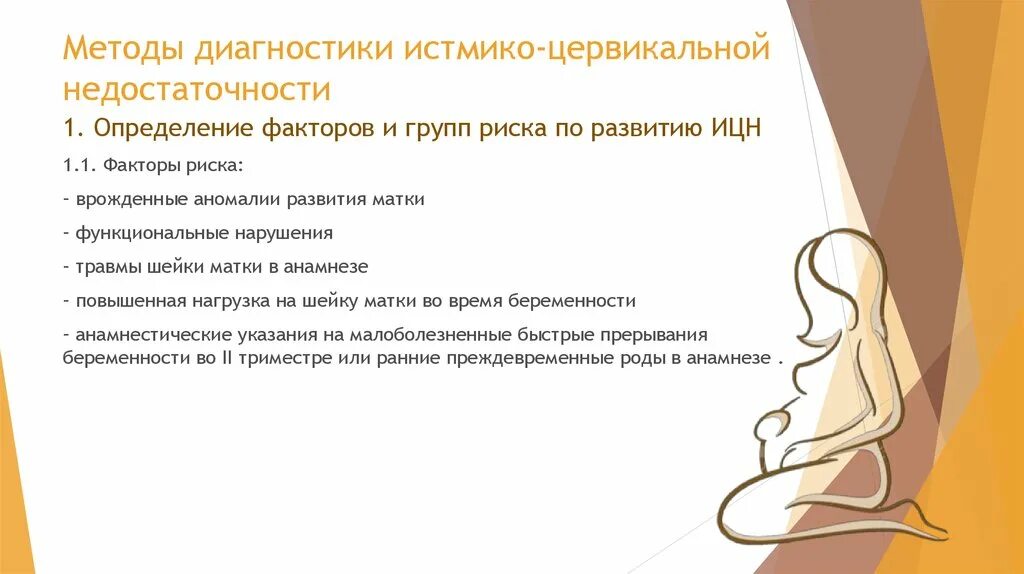 Методы диагностики истмико-цервикальной недостаточности

1. Определение факторов и групп риска по развитию ИЦН

1.1. Факторы риска:

- врожденные аномалии развития матки

- функциональные нарушения

- травмы шейки матки в анамнезе

- повышенная нагрузка на шейку матки во время беременности

- анамнестические указания на малоболезненные быстрые прерывания беременности во II триместре или ранние преждевременные роды в анамнезе .